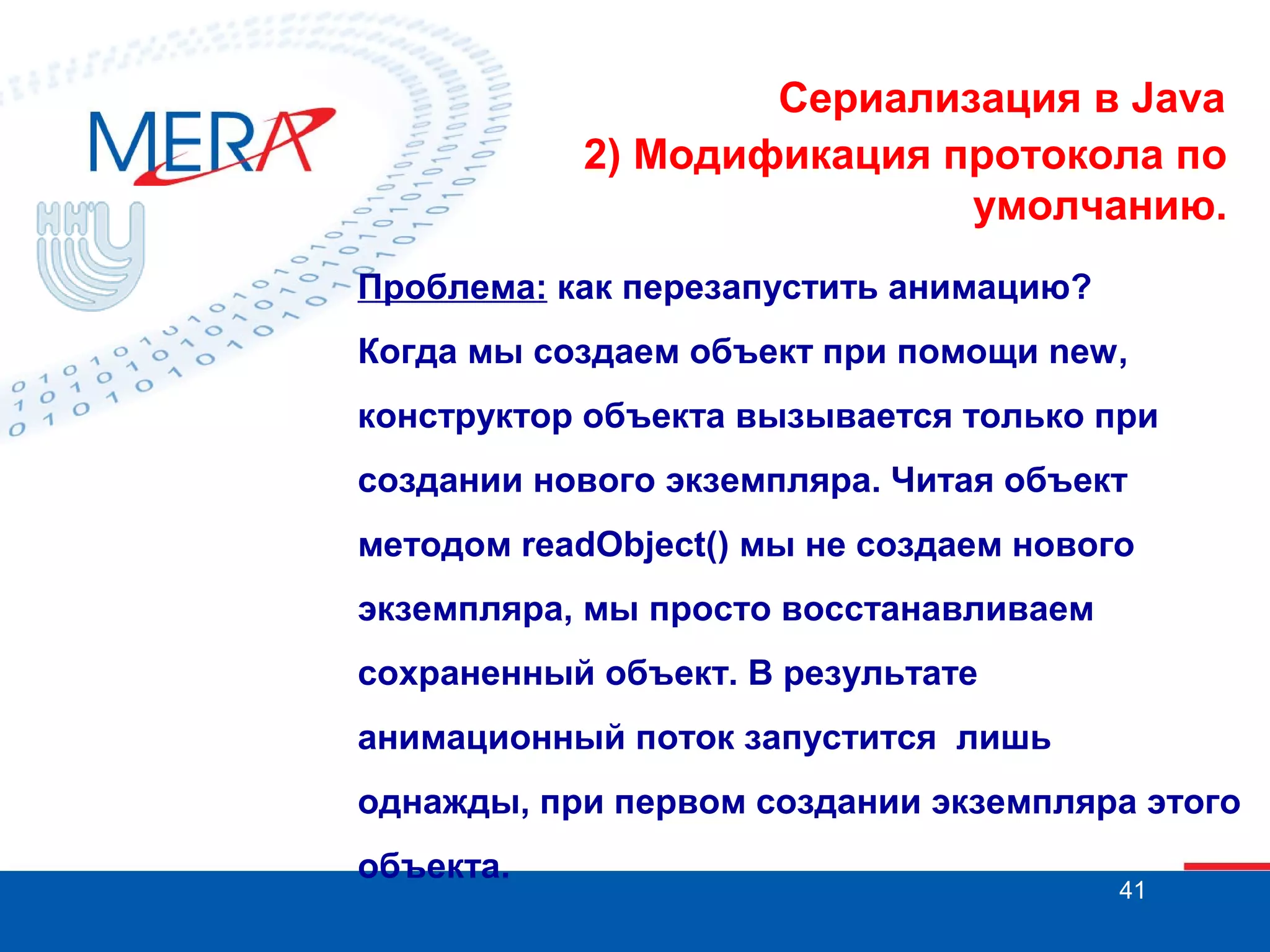 MERA

ННГУ

Сериализация в Java
2) Модификация протокола по умолчанию.

Проблема: как перезапустить анимацию?

Когда мы создаем объект при помощи new, конструктор объекта вызывается только при создании нового экземпляра. Читая объект методом readObject() мы не создаем нового экземпляра, мы просто восстанавливаем сохраненный объект. В результате анимационный поток запустится лишь однажды, при первом создании экземпляра этого объекта.

41